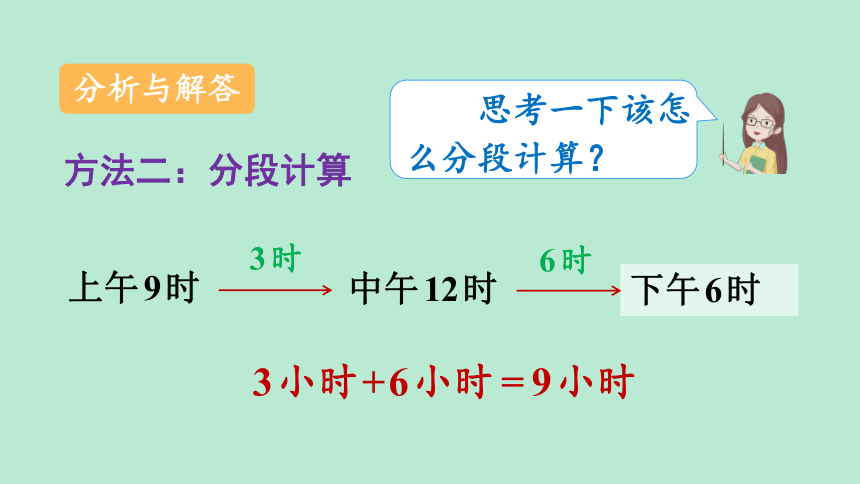 分析与解答

思考一下该怎么分段计算？

方法二：分段计算

上午9时 $\xrightarrow{3时}$ 中午12时 $\xrightarrow{6时}$ 下午6时

3小时+6小时＝9小时